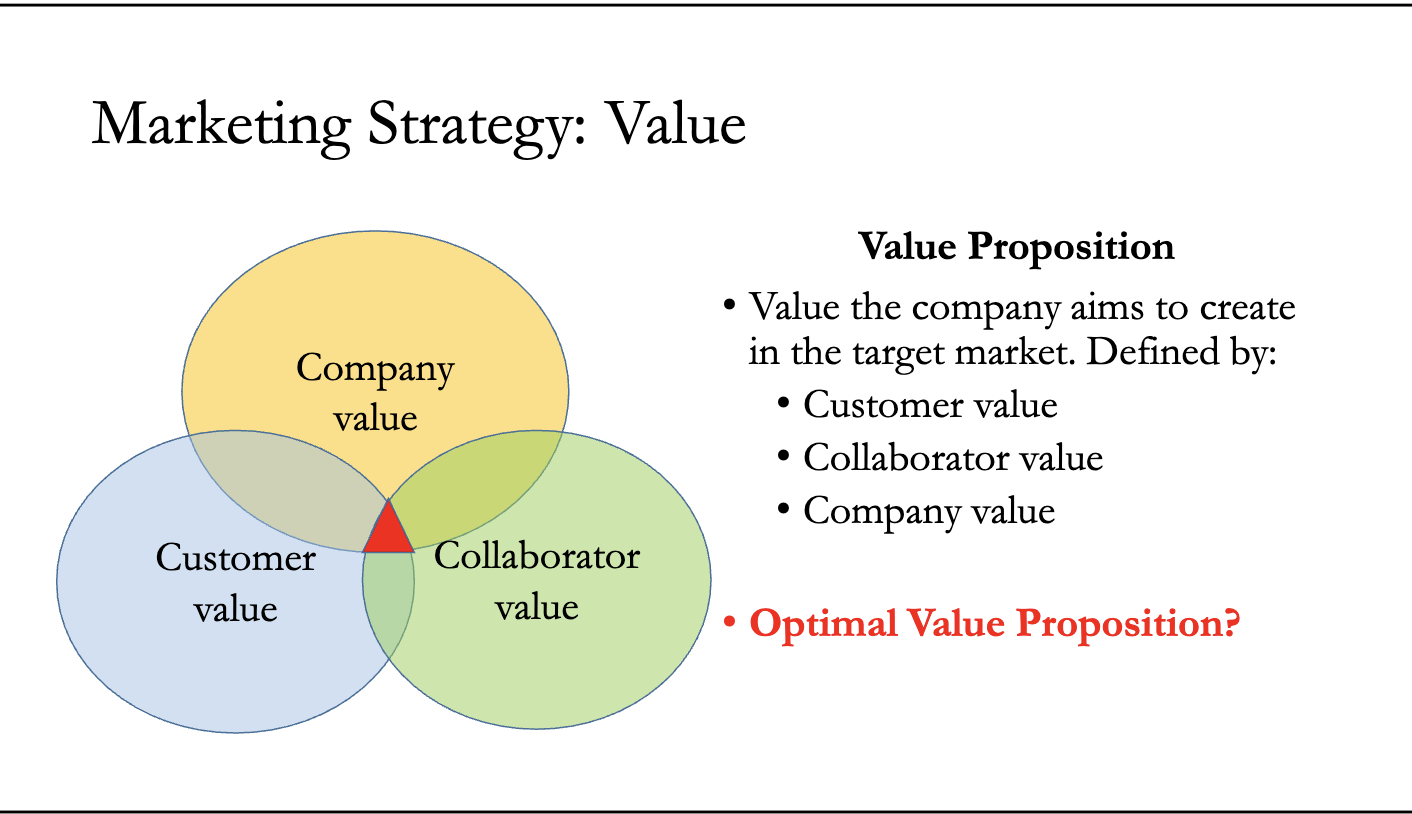 Marketing Strategy: Value

Company value

Customer value

Collaborator value

Value Proposition

• Value the company aims to create in the target market. Defined by:
  • Customer value
  • Collaborator value
  • Company value

• Optimal Value Proposition?